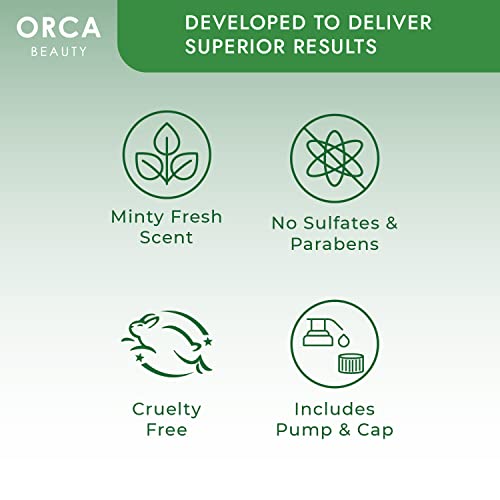 ORCA
BEAUTY

DEVELOPED TO DELIVER SUPERIOR RESULTS

Minty Fresh Scent

No Sulfates & Parabens

Cruelty Free

Includes Pump & Cap